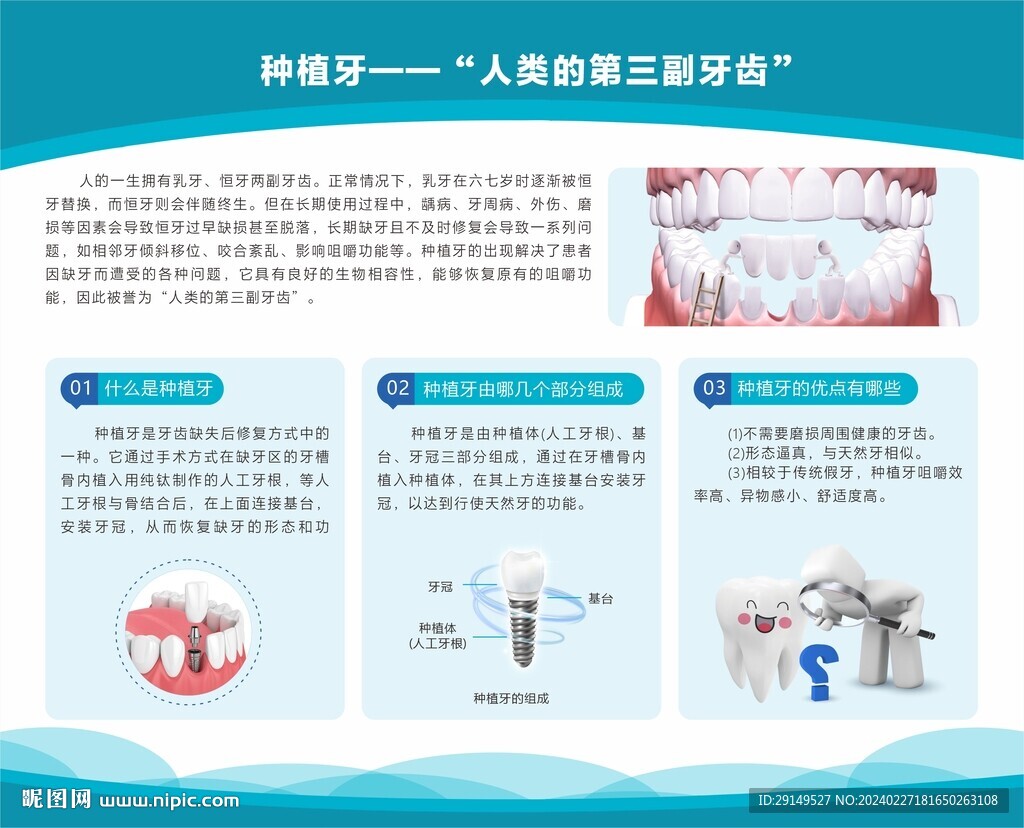 种植牙——“人类的第三副牙齿”

人的一生拥有乳牙、恒牙两副牙齿。正常情况下，乳牙在六七岁时逐渐被恒牙替换，而恒牙则会伴随终生。但在长期使用过程中，龋病、牙周病、外伤、磨损等因素会导致恒牙过早缺损甚至脱落，长期缺牙且不及时修复会导致一系列问题，如相邻牙倾斜移位、咬合紊乱、影响咀嚼功能等。种植牙的出现解决了患者因缺牙而遭受的各种问题，它具有良好的生物相容性，能够恢复原有的咀嚼功能，因此被誉为“人类的第三副牙齿”。

01 什么是种植牙

种植牙是牙齿缺失后修复方式中的一种。它通过手术方式在缺牙区的牙槽骨内植入用纯钛制作的人工牙根，等人工牙根与骨结合后，在上面连接基台，安装牙冠，从而恢复缺牙的形态和功

02 种植牙由哪几个部分组成

种植牙是由种植体(人工牙根)、基台、牙冠三部分组成，通过在牙槽骨内植入种植体，在其上方连接基台安装牙冠，以达到行使天然牙的功能。

牙冠
基台
种植体
(人工牙根)
种植牙的组成

03 种植牙的优点有哪些

(1)不需要磨损周围健康的牙齿。
(2)形态逼真，与天然牙相似。
(3)相较于传统假牙，种植牙咀嚼效率高、异物感小、舒适度高。

昵图网 www.nipic.com
ID:29149527 NO:20240227181650263108